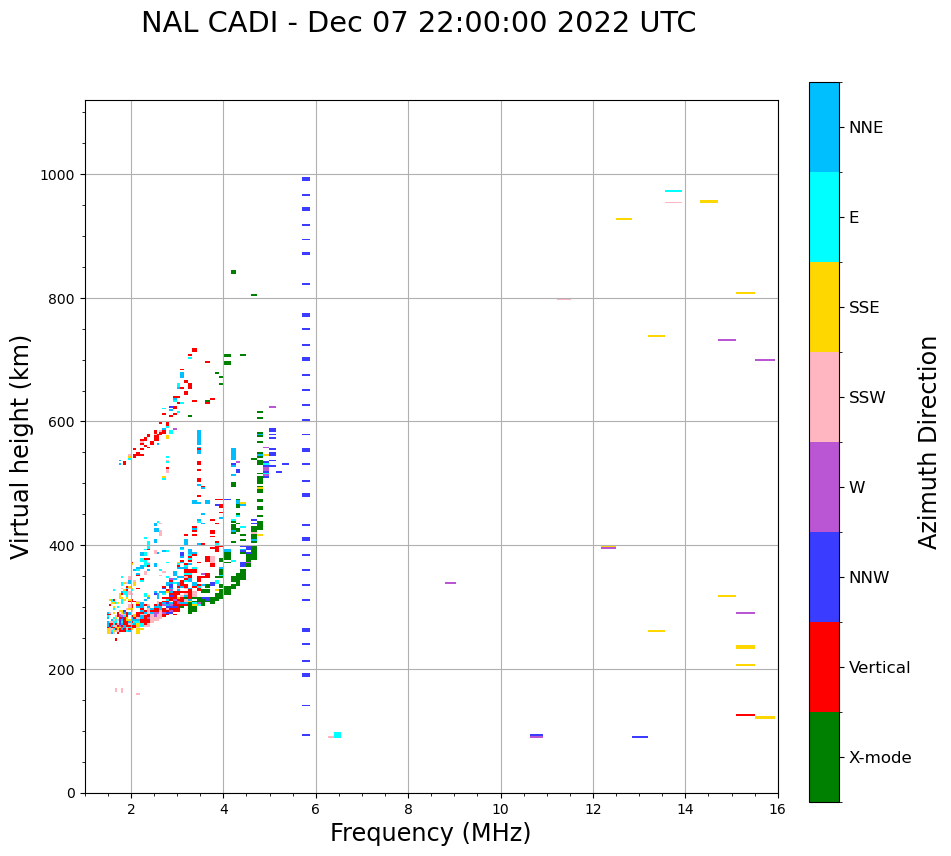 NAL CADI - Dec 07 22:00:00 2022 UTC

Virtual height (km)

1000
800
600
400
200
0

2
4
6
8
10
12
14
16

Frequency (MHz)

NNE
E
SSE
SSW
W
NNW
Vertical
X-mode

Azimuth Direction